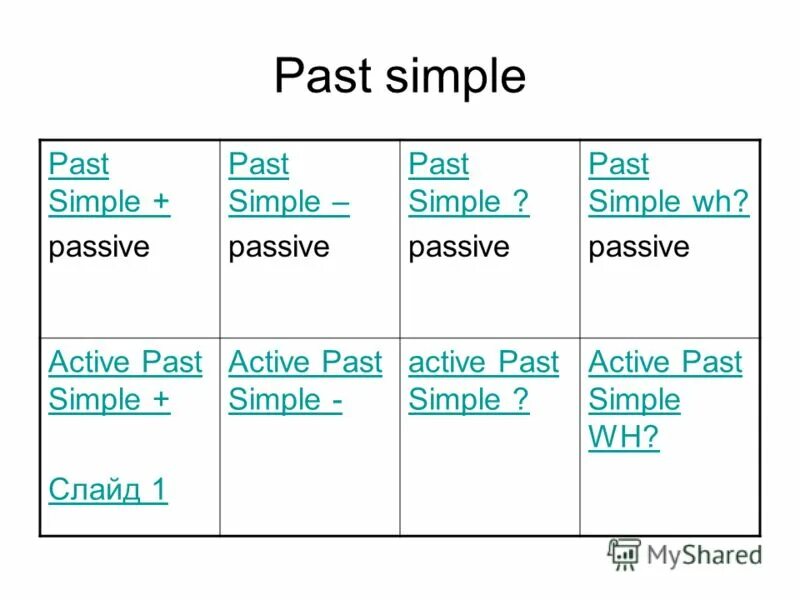 Past simple

| Past Simple + passive | Past Simple – passive | Past Simple ? passive | Past Simple wh? passive |
|---|---|---|---|
| Active Past Simple + Слайд 1 | Active Past Simple - | active Past Simple ? | Active Past Simple WH? |

MyShared